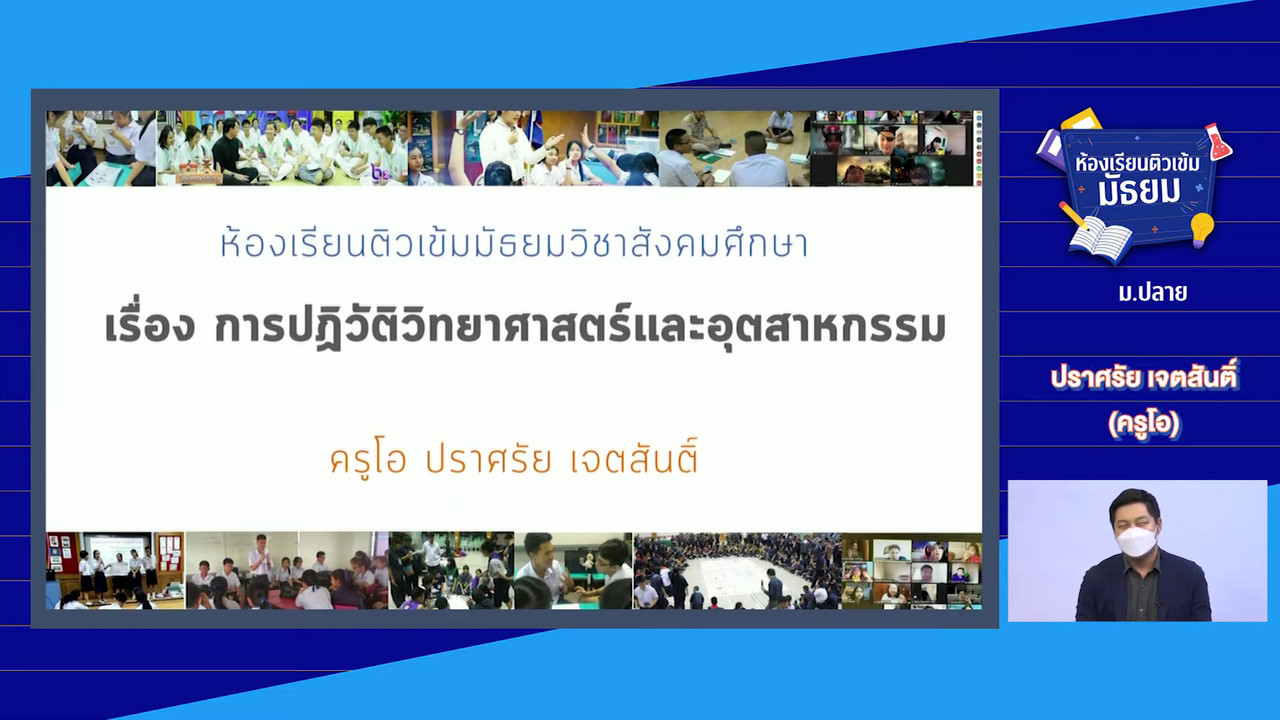 ห้องเรียนติวเข้มมัธยมวิชาสังคมศึกษา

เรื่อง การปฏิวัติวิทยาศาสตร์และอุตสาหกรรม

ครูโอ ปราศรัย เจตสันติ์

ห้องเรียนติวเข้ม มัธยม

ม.ปลาย

ปราศรัย เจตสันติ์ (ครูโอ)